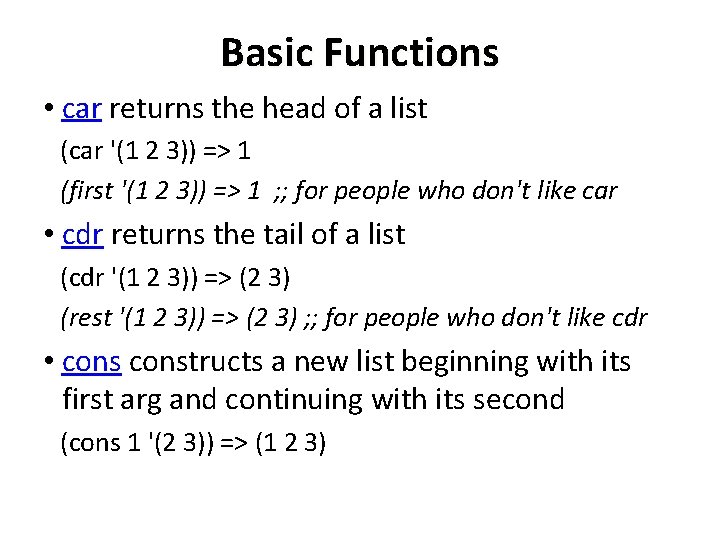 Basic Functions

• car returns the head of a list

(car '(1 2 3)) => 1

(first '(1 2 3)) => 1 ;; for people who don't like car

• cdr returns the tail of a list

(cdr '(1 2 3)) => (2 3)

(rest '(1 2 3)) => (2 3) ;; for people who don't like cdr

• cons constructs a new list beginning with its first arg and continuing with its second

(cons 1 '(2 3)) => (1 2 3)